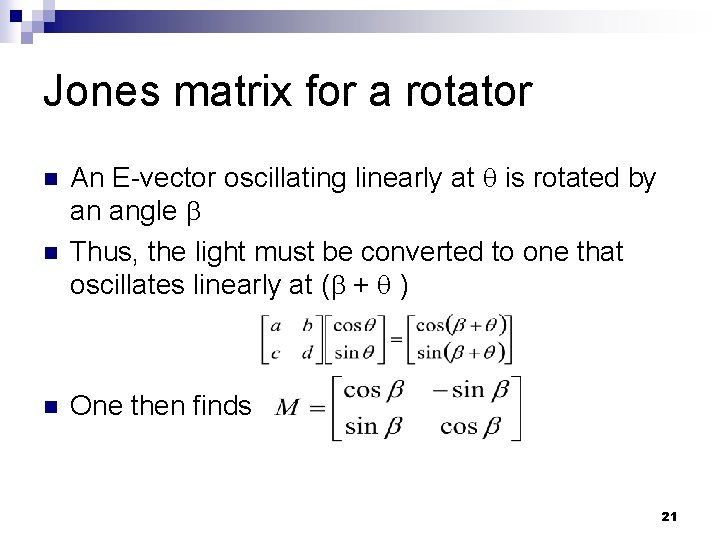 Jones matrix for a rotator

An E-vector oscillating linearly at $\theta$ is rotated by an angle $\beta$

Thus, the light must be converted to one that oscillates linearly at ($\beta + \theta$ )

$\begin{bmatrix} a & b \\ c & d \end{bmatrix}\begin{bmatrix} \cos\theta \\ \sin\theta \end{bmatrix} = \begin{bmatrix} \cos(\beta+\theta) \\ \sin(\beta+\theta) \end{bmatrix}$

One then finds $M = \begin{bmatrix} \cos\beta & -\sin\beta \\ \sin\beta & \cos\beta \end{bmatrix}$

21